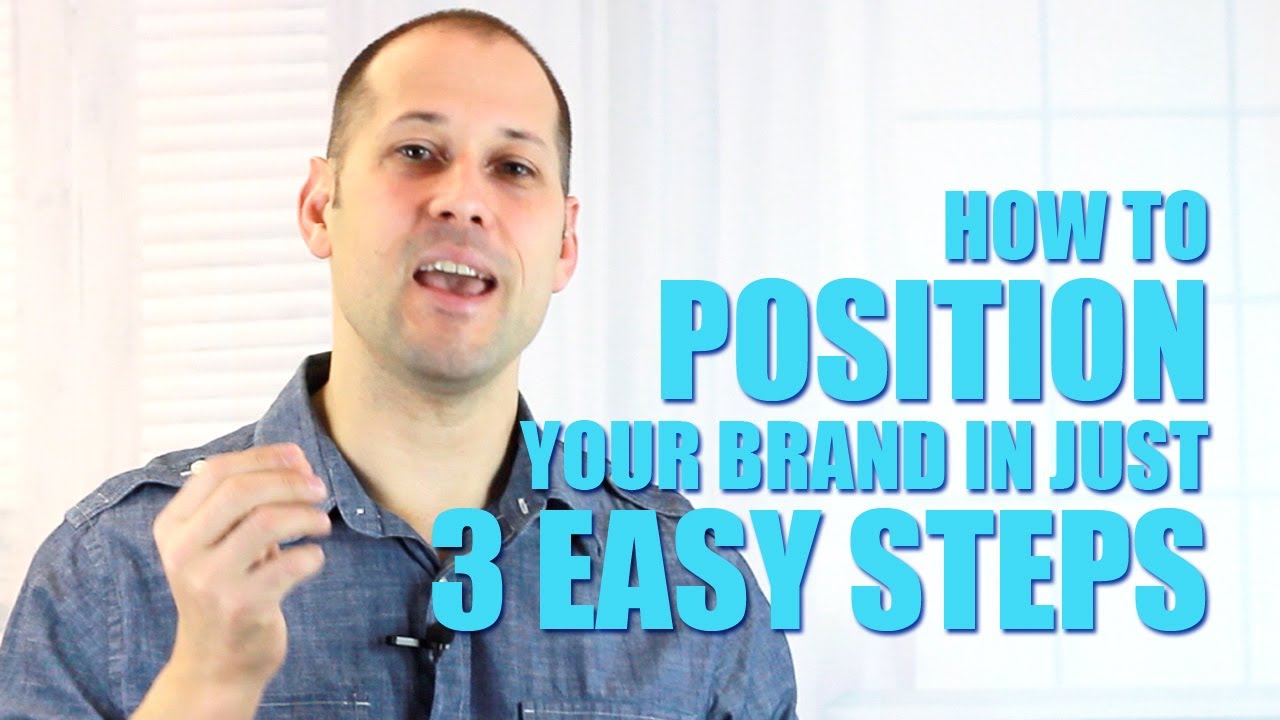 HOW TO
POSITION
YOUR BRAND IN JUST
3 EASY STEPS